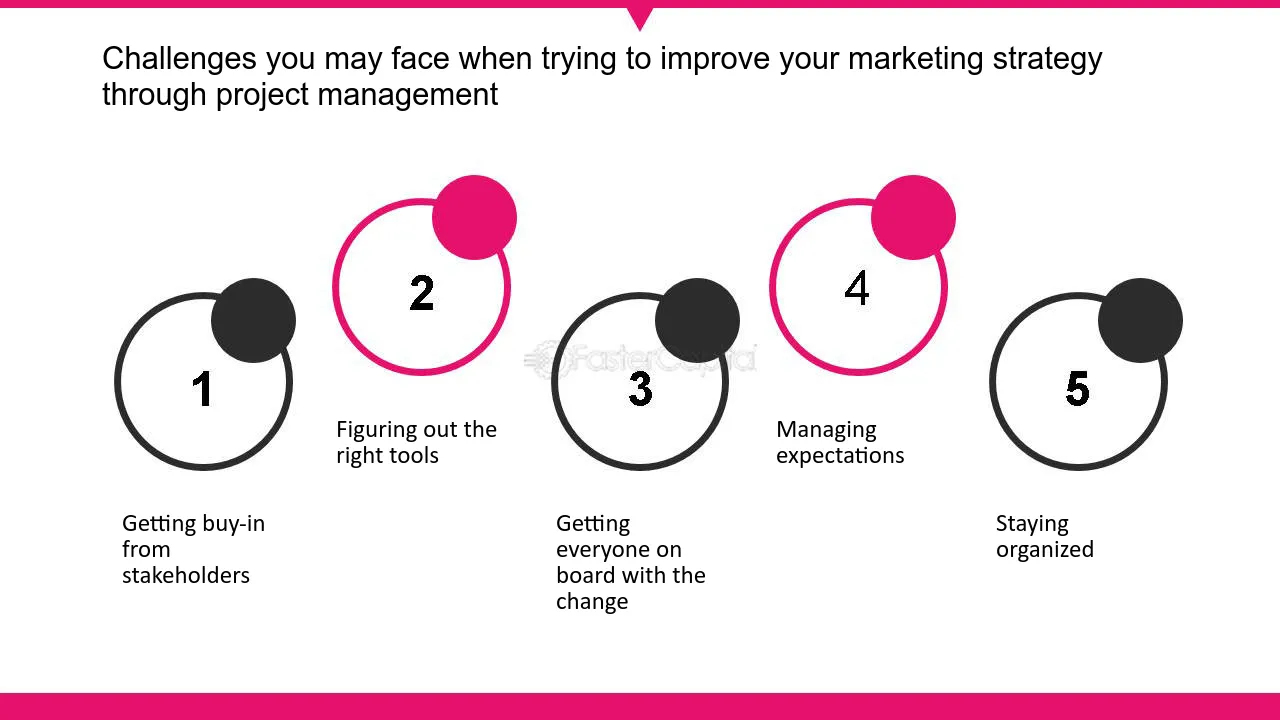 Challenges you may face when trying to improve your marketing strategy through project management

1

Getting buy-in from stakeholders

2

Figuring out the right tools

3

Getting everyone on board with the change

4

Managing expectations

5

Staying organized

FasterCapital